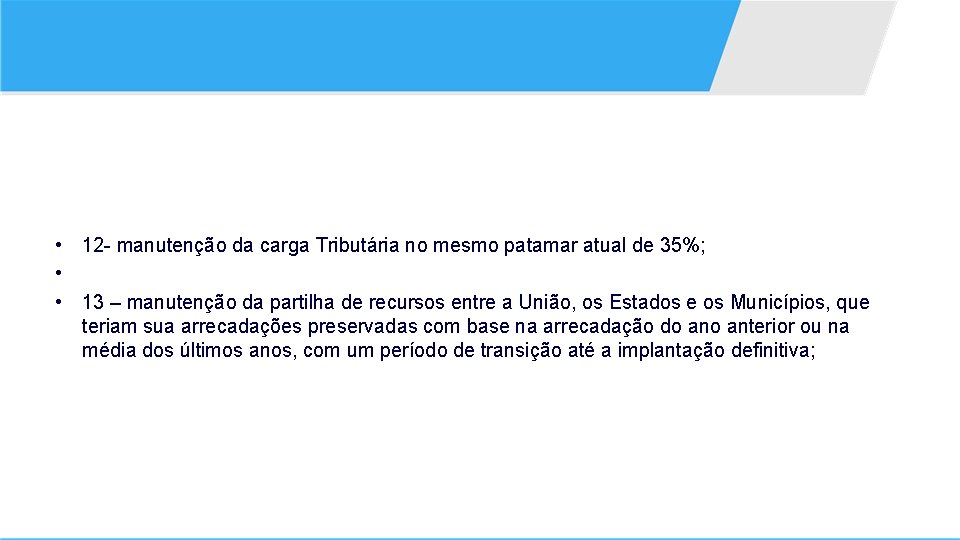 • 12- manutenção da carga Tributária no mesmo patamar atual de 35%;
•
• 13 – manutenção da partilha de recursos entre a União, os Estados e os Municípios, que teriam sua arrecadações preservadas com base na arrecadação do ano anterior ou na média dos últimos anos, com um período de transição até a implantação definitiva;